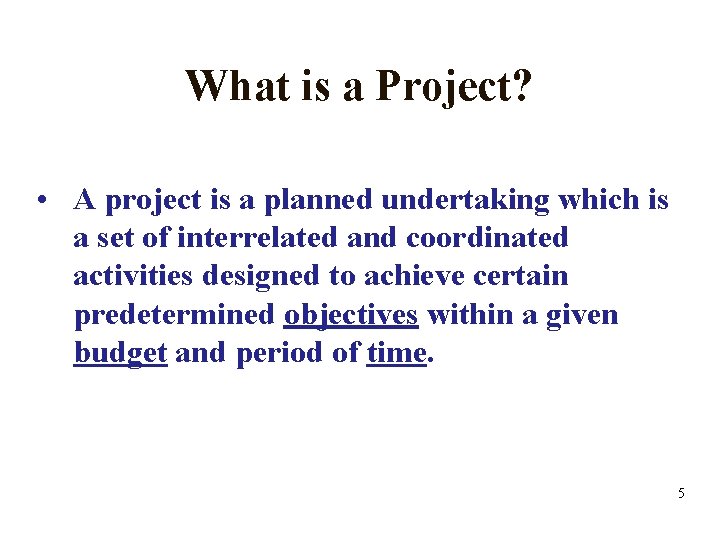 What is a Project?

• A project is a planned undertaking which is a set of interrelated and coordinated activities designed to achieve certain predetermined objectives within a given budget and period of time.

5